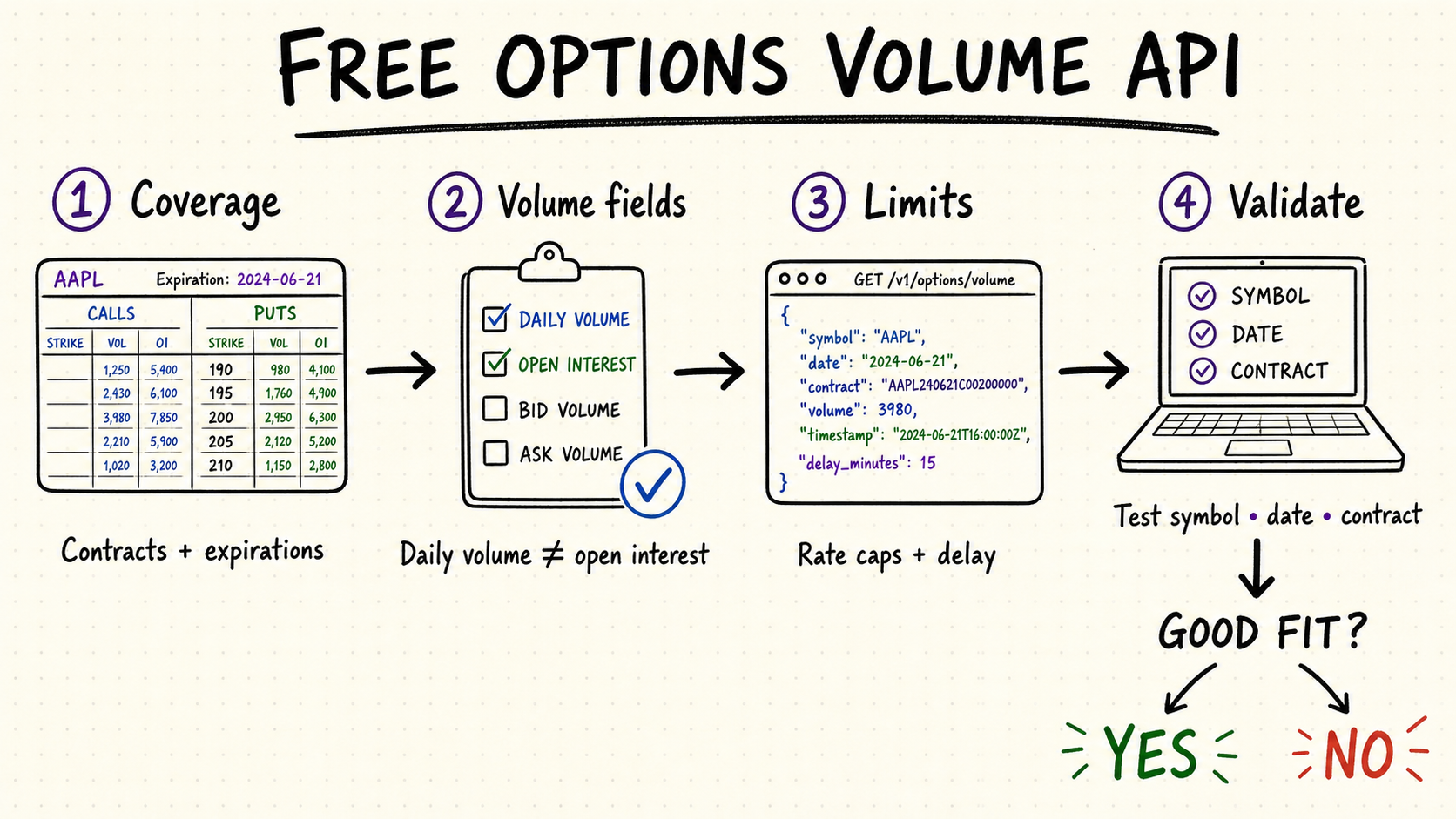 FREE OPTIONS VOLUME API

1 Coverage

AAPL Expiration: 2024-06-21

| CALLS | | | PUTS | | |
|---|---|---|---|---|---|
| STRIKE | VOL | OI | STRIKE | VOL | OI |
| | 1,250 | 5,400 | 190 | 980 | 4,100 |
| | 2,430 | 6,100 | 195 | 1,760 | 4,900 |
| | 3,980 | 7,850 | 200 | 2,950 | 6,300 |
| | 2,210 | 5,900 | 205 | 2,120 | 5,200 |
| | 1,020 | 3,200 | 210 | 1,150 | 2,800 |

Contracts + expirations

2 Volume fields

DAILY VOLUME
OPEN INTEREST
BID VOLUME
ASK VOLUME

Daily volume ≠ open interest

3 Limits

GET /v1/options/volume

{
"symbol": "AAPL",
"date": "2024-06-21",
"contract": "AAPL240621C00200000",
"volume": 3980,
"timestamp": "2024-06-21T16:00:00Z",
"delay_minutes": 15
}

Rate caps + delay

4 Validate

SYMBOL
DATE
CONTRACT

Test symbol • date • contract

GOOD FIT?

YES

NO